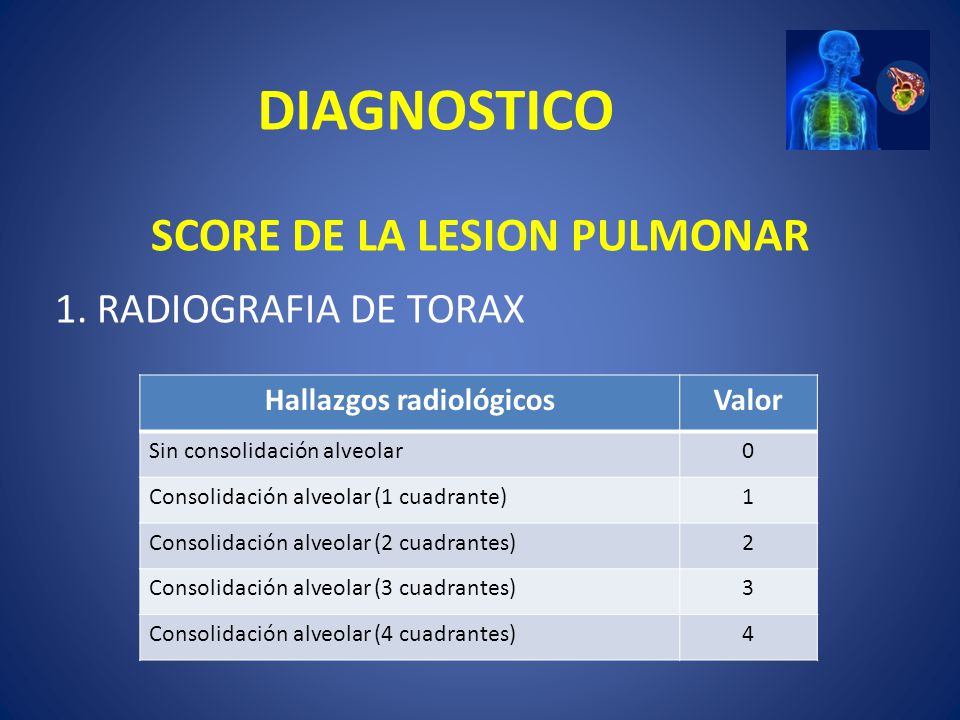 DIAGNOSTICO

SCORE DE LA LESION PULMONAR

1. RADIOGRAFIA DE TORAX

| Hallazgos radiológicos | Valor |
|---|---|
| Sin consolidación alveolar | 0 |
| Consolidación alveolar (1 cuadrante) | 1 |
| Consolidación alveolar (2 cuadrantes) | 2 |
| Consolidación alveolar (3 cuadrantes) | 3 |
| Consolidación alveolar (4 cuadrantes) | 4 |